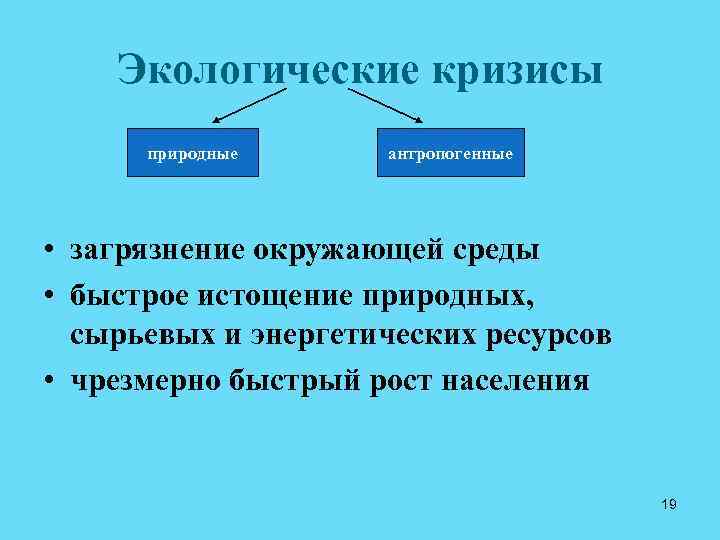 Экологические кризисы

природные

антропогенные

• загрязнение окружающей среды
• быстрое истощение природных, сырьевых и энергетических ресурсов
• чрезмерно быстрый рост населения

19